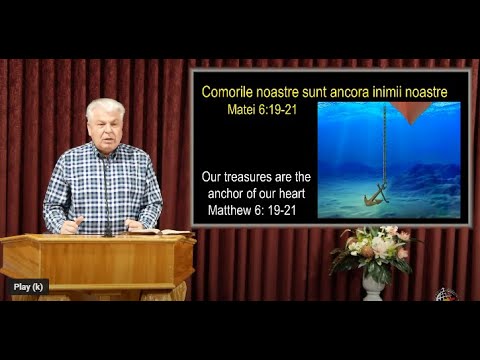 Comorile noastre sunt ancora inimii noastre
Matei 6:19-21

Our treasures are the anchor of our heart
Matthew 6: 19-21

Play (k)